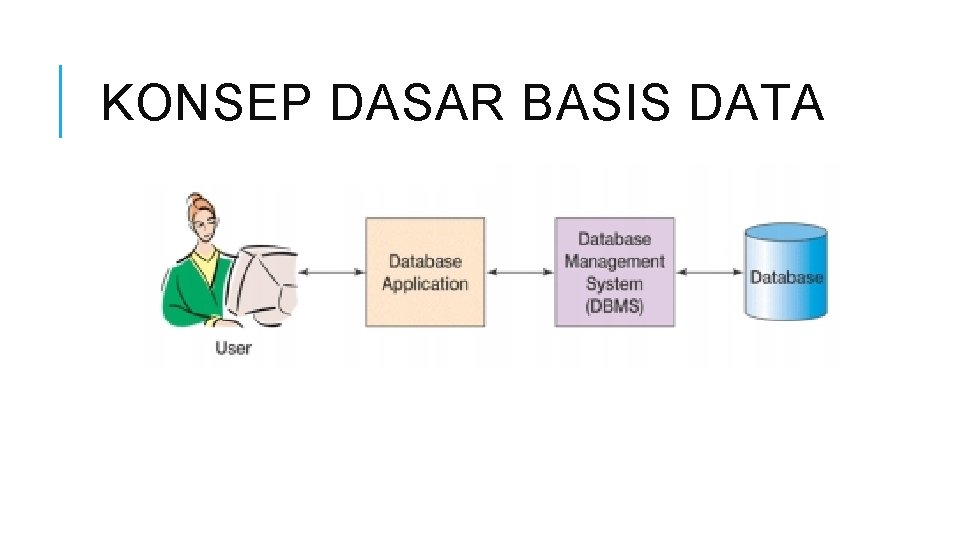 KONSEP DASAR BASIS DATA

User

Database Application

Database Management System (DBMS)

Database